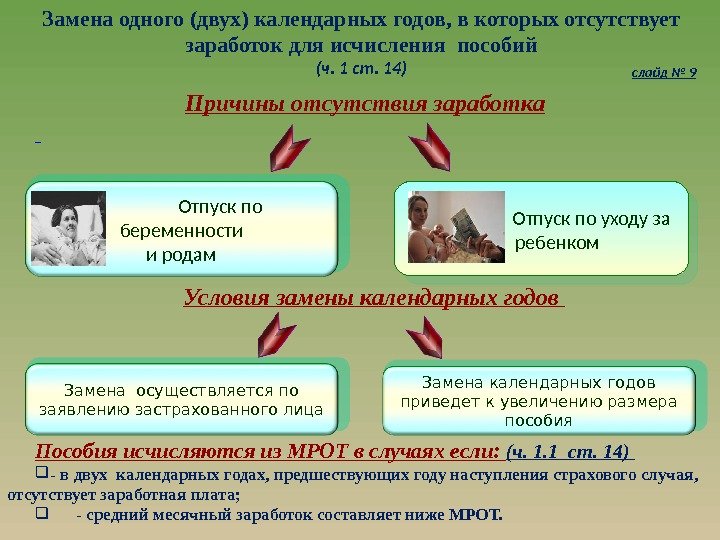 Замена одного (двух) календарных годов, в которых отсутствует заработок для исчисления пособий
(ч. 1 ст. 14)

слайд № 9

Причины отсутствия заработка

Отпуск по беременности и родам

Отпуск по уходу за ребенком

Условия замены календарных годов

Замена осуществляется по заявлению застрахованного лица

Замена календарных годов приведет к увеличению размера пособия

Пособия исчисляются из МРОТ в случаях если: (ч. 1.1 ст. 14)

❑- в двух календарных годах, предшествующих году наступления страхового случая, отсутствует заработная плата;

❑ - средний месячный заработок составляет ниже МРОТ.